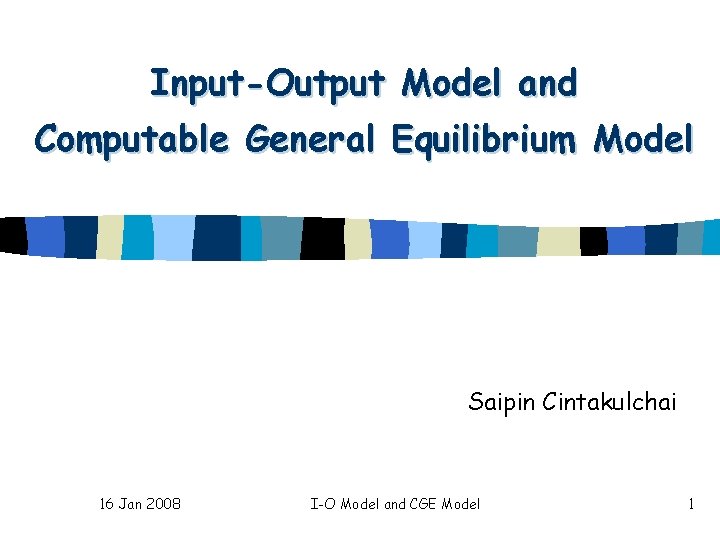 Input-Output Model and
Computable General Equilibrium Model

Saipin Cintakulchai

16 Jan 2008

I-O Model and CGE Model

1